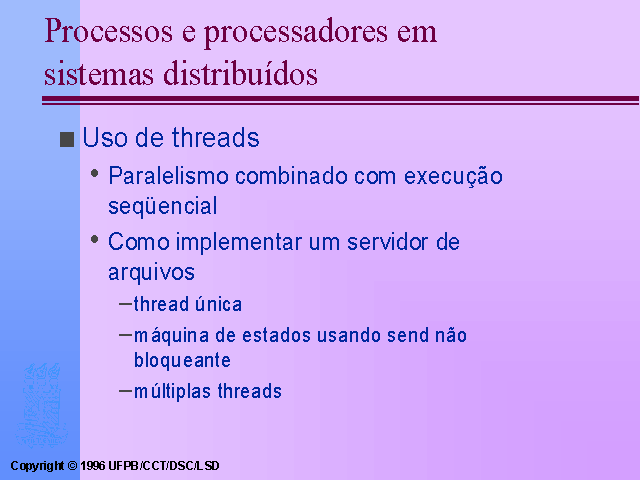 Processos e processadores em sistemas distribuídos

■ Uso de threads

• Paralelismo combinado com execução seqüencial

• Como implementar um servidor de arquivos

– thread única

– máquina de estados usando send não bloqueante

– múltiplas threads

Copyright © 1996 UFPB/CCT/DSC/LSD